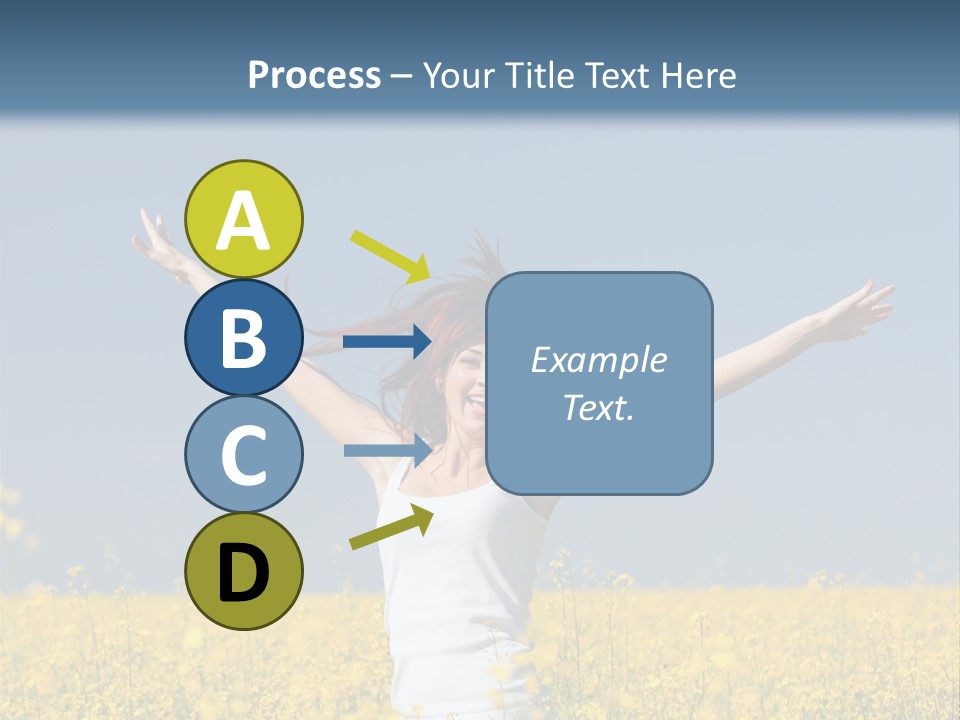 Process – Your Title Text Here

A

B

C

D

Example Text.